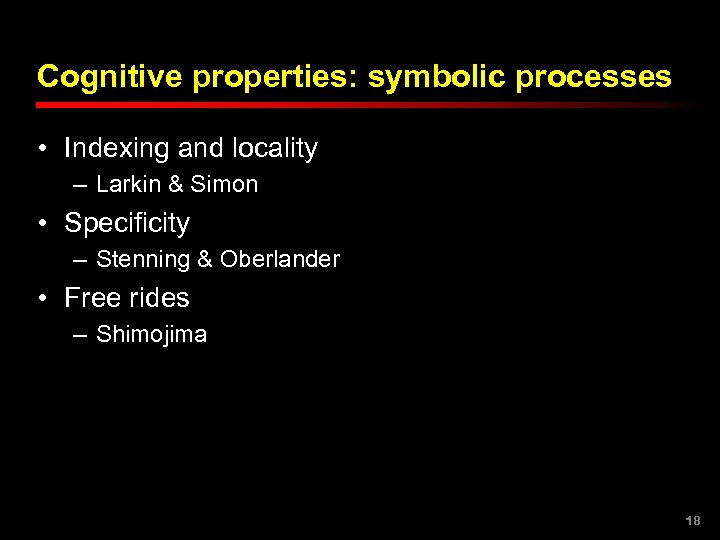 Cognitive properties: symbolic processes

• Indexing and locality
– Larkin & Simon
• Specificity
– Stenning & Oberlander
• Free rides
– Shimojima

18